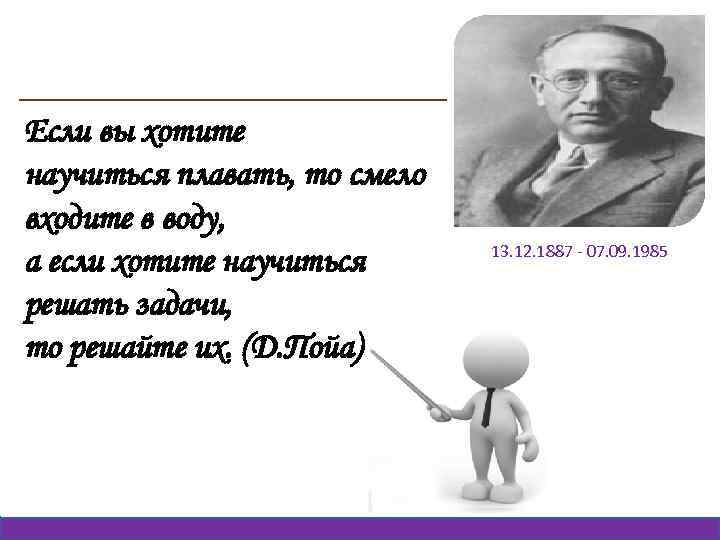 Если вы хотите научиться плавать, то смело входите в воду,
а если хотите научиться решать задачи,
то решайте их. (Д.Пойа)

13.12.1887 - 07.09.1985